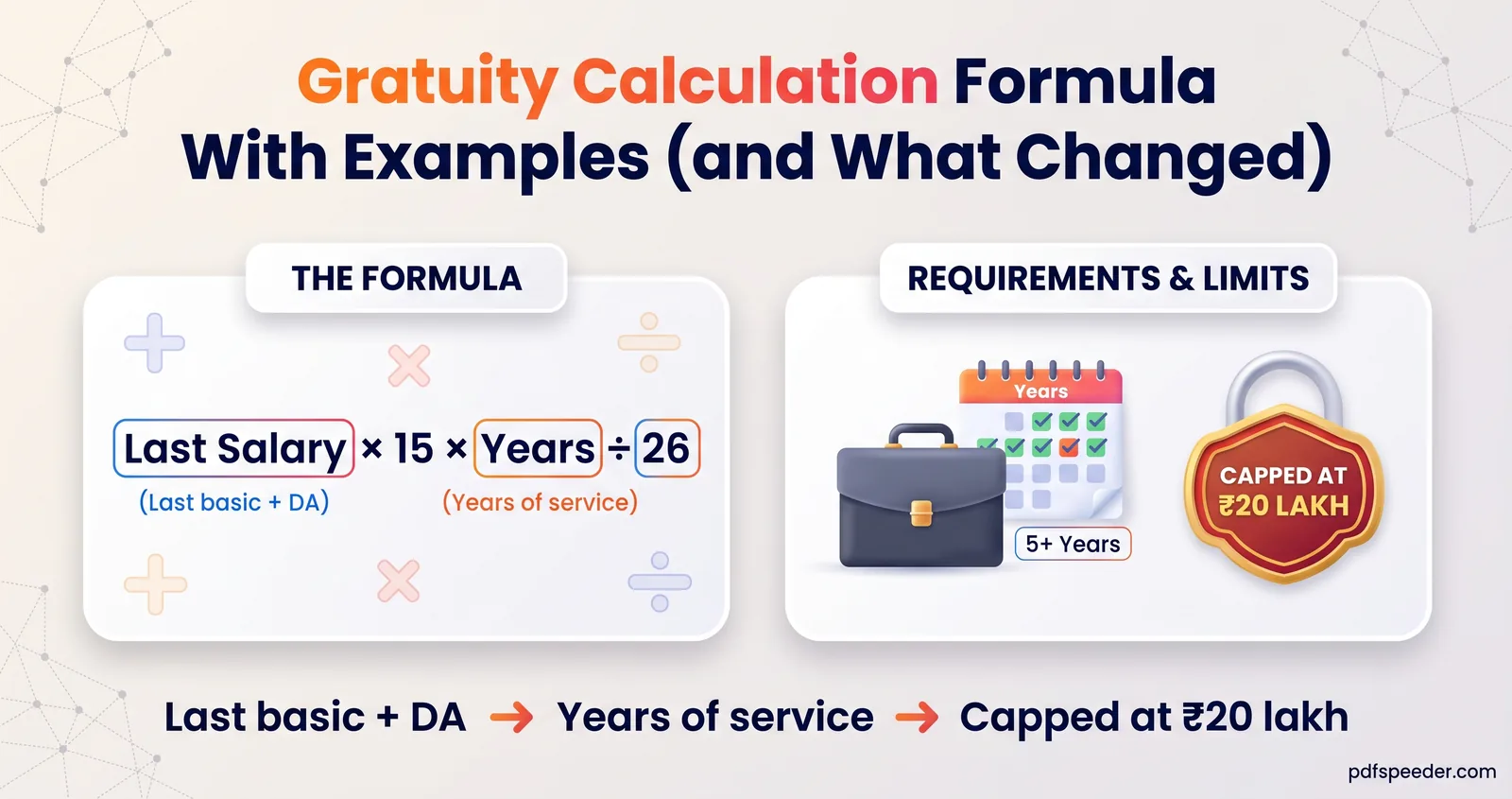 Gratuity Calculation Formula With Examples (and What Changed)

THE FORMULA

Last Salary × 15 × Years ÷ 26

(Last basic + DA)

(Years of service)

REQUIREMENTS & LIMITS

Years

5+ Years

CAPPED AT ₹20 LAKH

Last basic + DA → Years of service → Capped at ₹20 lakh

pdfspeeder.com